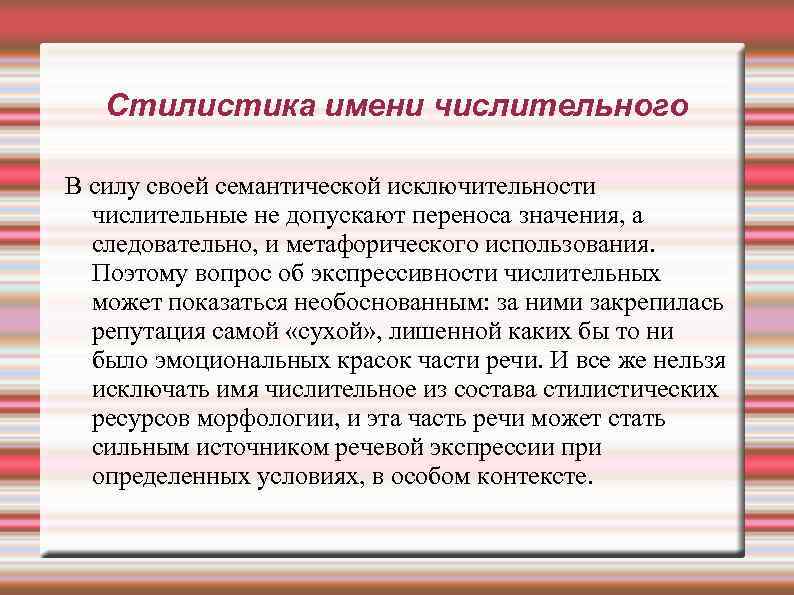 Стилистика имени числительного

В силу своей семантической исключительности числительные не допускают переноса значения, а следовательно, и метафорического использования. Поэтому вопрос об экспрессивности числительных может показаться необоснованным: за ними закрепилась репутация самой «сухой», лишенной каких бы то ни было эмоциональных красок части речи. И все же нельзя исключать имя числительное из состава стилистических ресурсов морфологии, и эта часть речи может стать сильным источником речевой экспрессии при определенных условиях, в особом контексте.